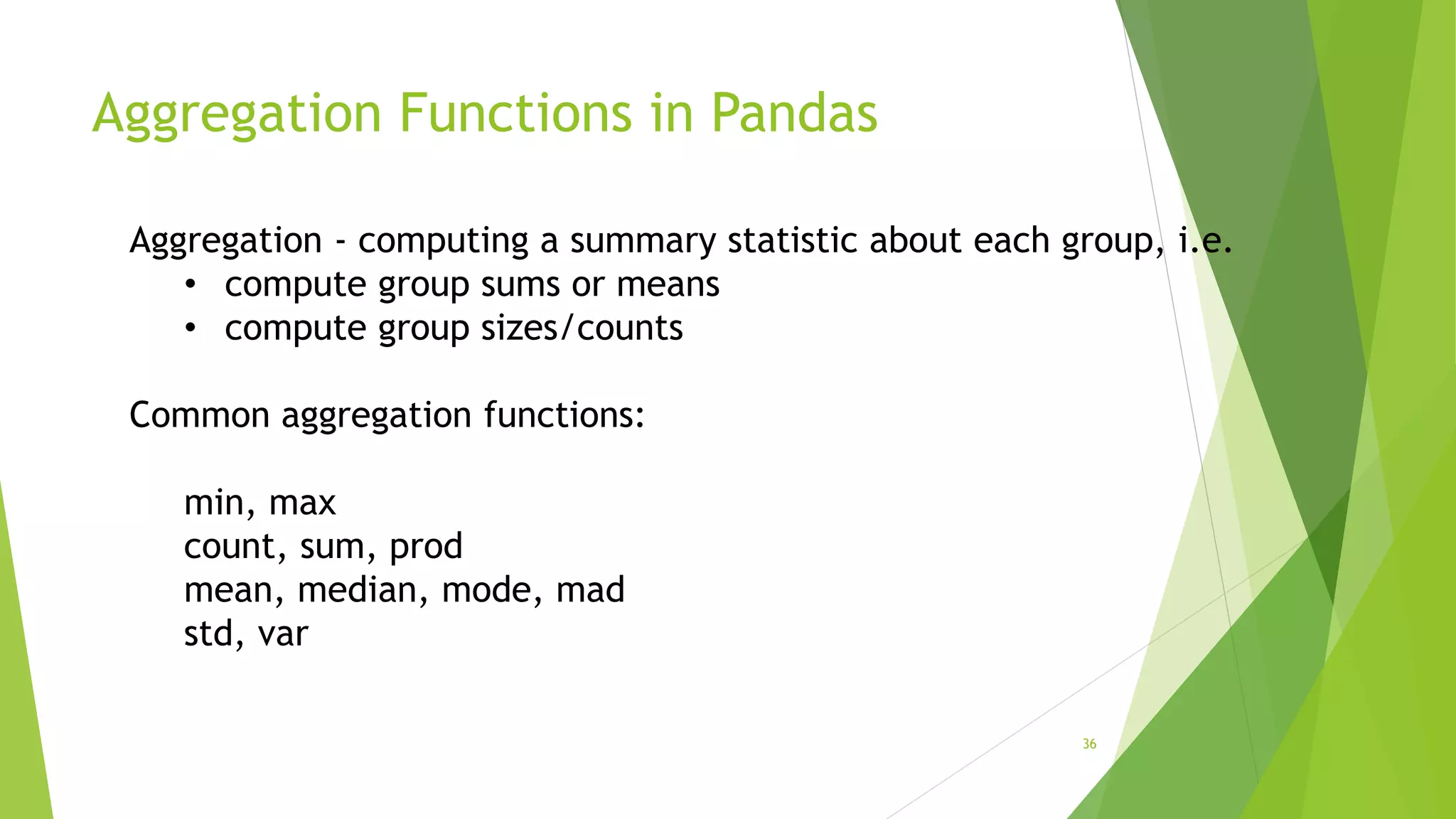 Aggregation Functions in Pandas

Aggregation - computing a summary statistic about each group, i.e.
• compute group sums or means
• compute group sizes/counts

Common aggregation functions:

min, max
count, sum, prod
mean, median, mode, mad
std, var

36